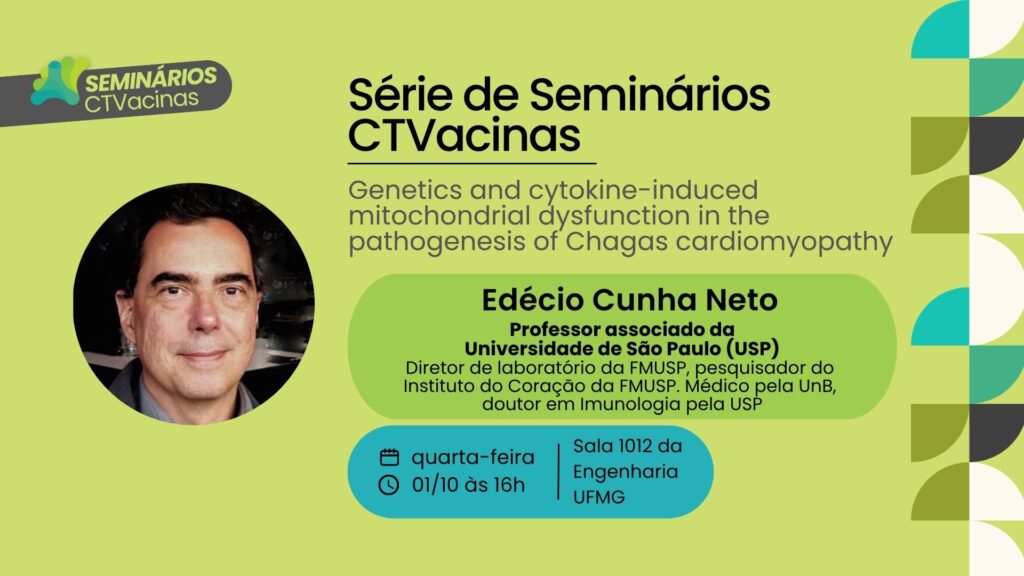 SEMINÁRIOS
CTVacinas

Série de Seminários CTVacinas

Genetics and cytokine-induced mitochondrial dysfunction in the pathogenesis of Chagas cardiomyopathy

Edécio Cunha Neto

Professor associado da Universidade de São Paulo (USP)

Diretor de laboratório da FMUSP, pesquisador do Instituto do Coração da FMUSP. Médico pela UnB, doutor em Imunologia pela USP

quarta-feira
01/10 às 16h

Sala 1012 da Engenharia UFMG